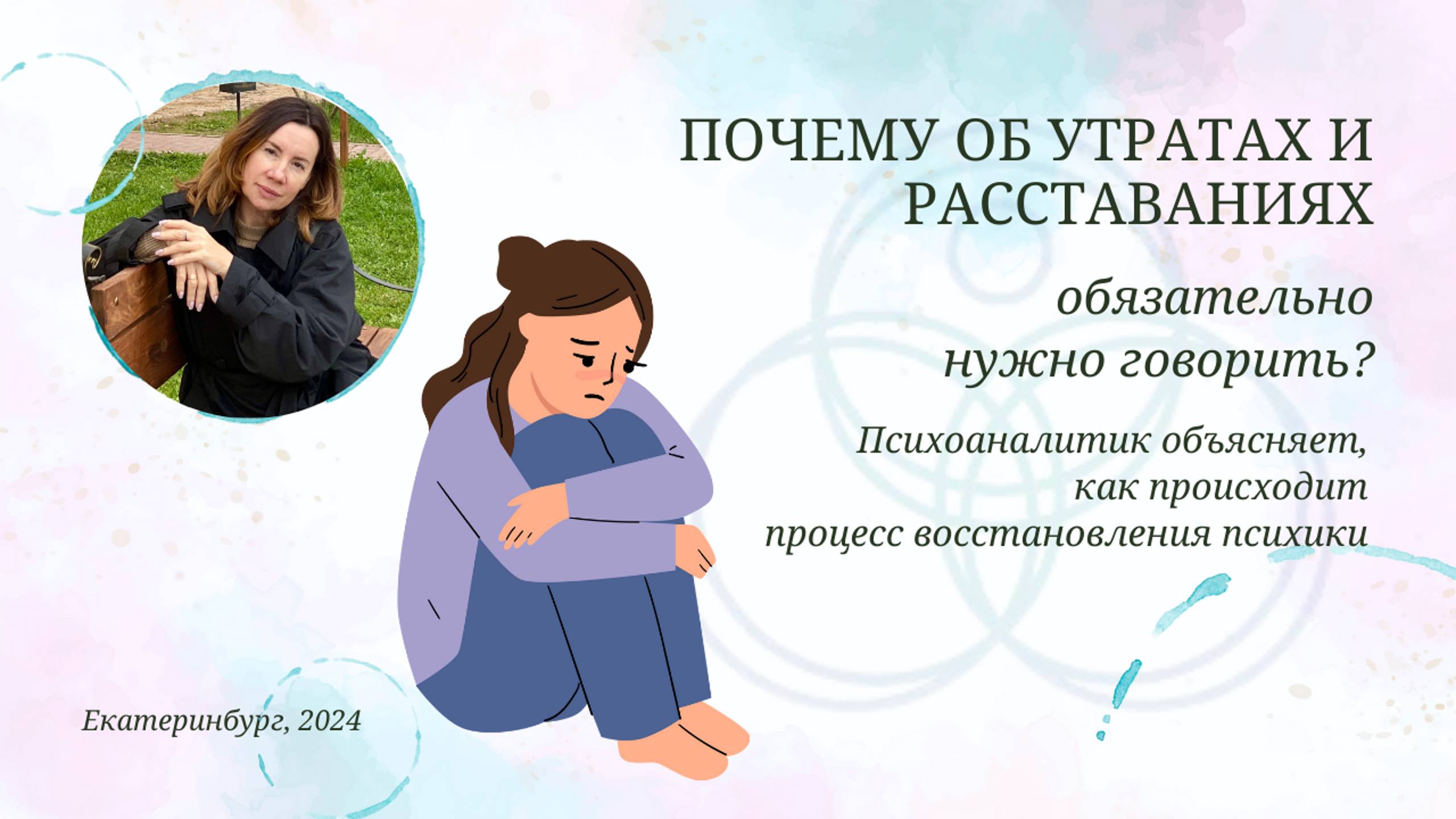 ПОЧЕМУ ОБ УТРАТАХ И РАССТАВАНИЯХ

обязательно нужно говорить?

Психоаналитик объясняет, как происходит процесс восстановления психики

Екатеринбург, 2024